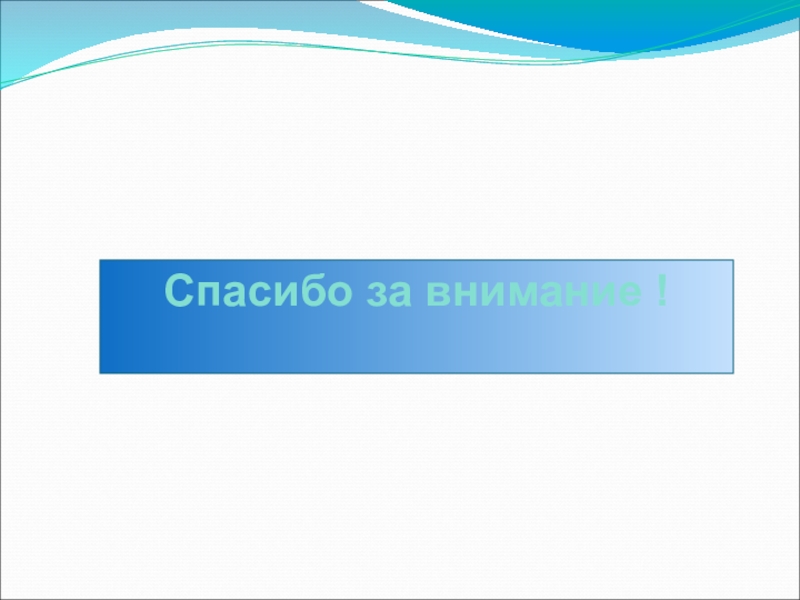 Спасибо за внимание !